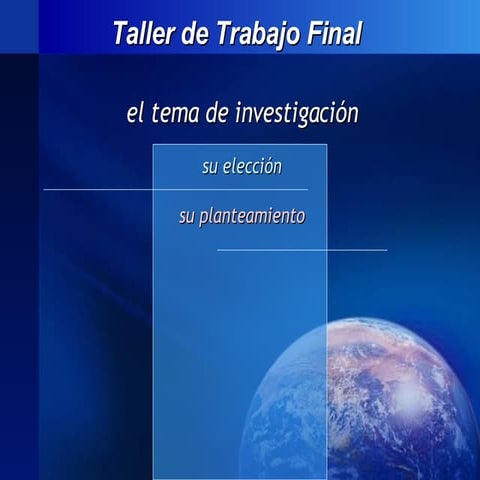 Taller de Trabajo Final

el tema de investigación

su elección

su planteamiento